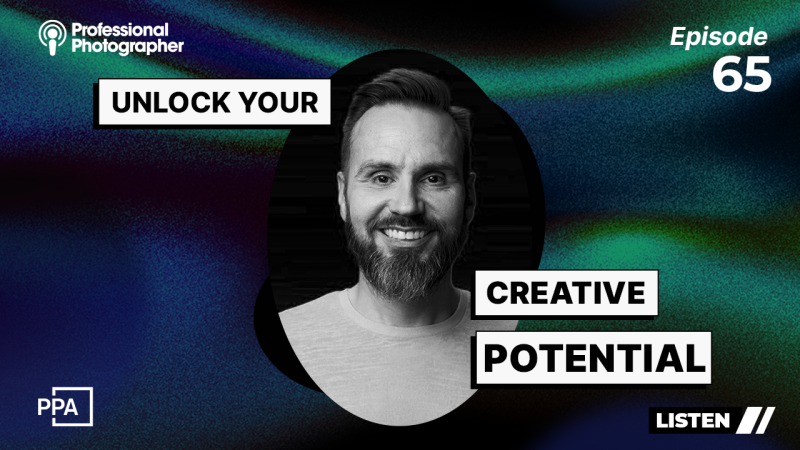 Professional Photographer

Episode
65

UNLOCK YOUR

CREATIVE

POTENTIAL

PPA

LISTEN